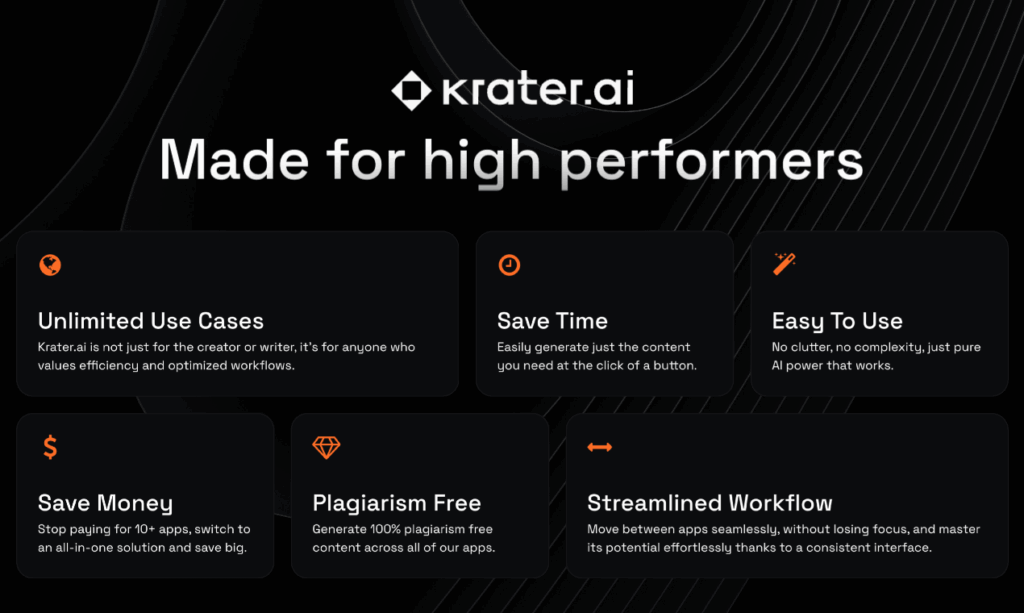 krater.ai

Made for high performers

Unlimited Use Cases
Krater.ai is not just for the creator or writer, it's for anyone who values efficiency and optimized workflows.

Save Time
Easily generate just the content you need at the click of a button.

Easy To Use
No clutter, no complexity, just pure AI power that works.

$
Save Money
Stop paying for 10+ apps, switch to an all-in-one solution and save big.

Plagiarism Free
Generate 100% plagiarism free content across all of our apps.

Streamlined Workflow
Move between apps seamlessly, without losing focus, and master its potential effortlessly thanks to a consistent interface.